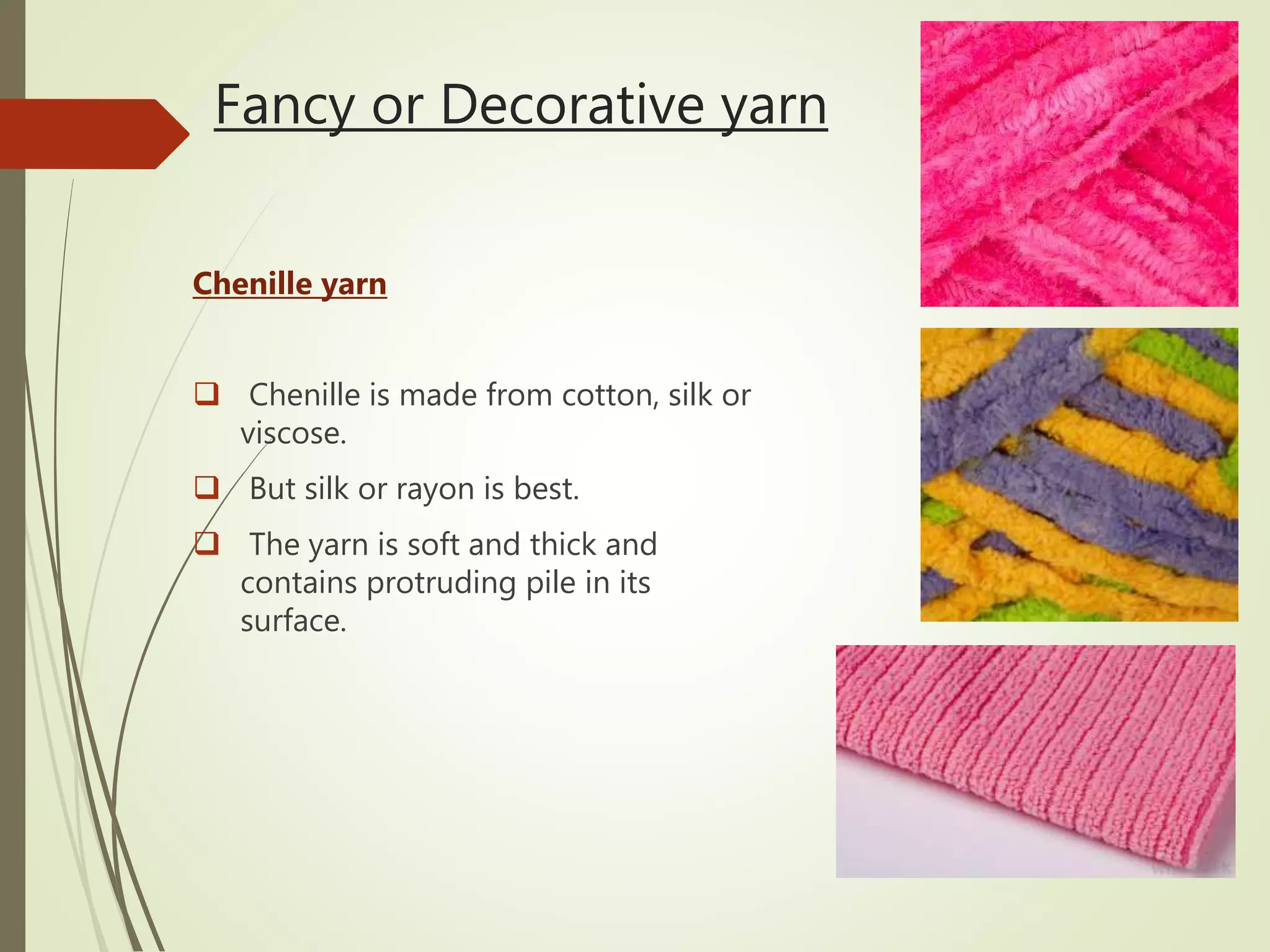 Fancy or Decorative yarn

Chenille yarn

❑ Chenille is made from cotton, silk or viscose.

❑ But silk or rayon is best.

❑ The yarn is soft and thick and contains protruding pile in its surface.